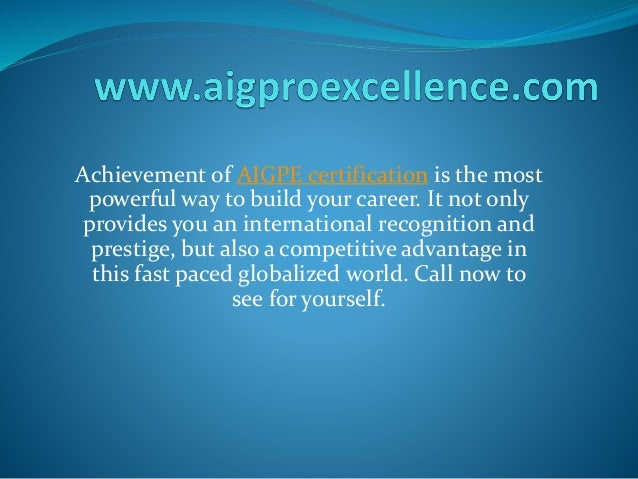 www.aigproexcellence.com

Achievement of AIGPE certification is the most powerful way to build your career. It not only provides you an international recognition and prestige, but also a competitive advantage in this fast paced globalized world. Call now to see for yourself.